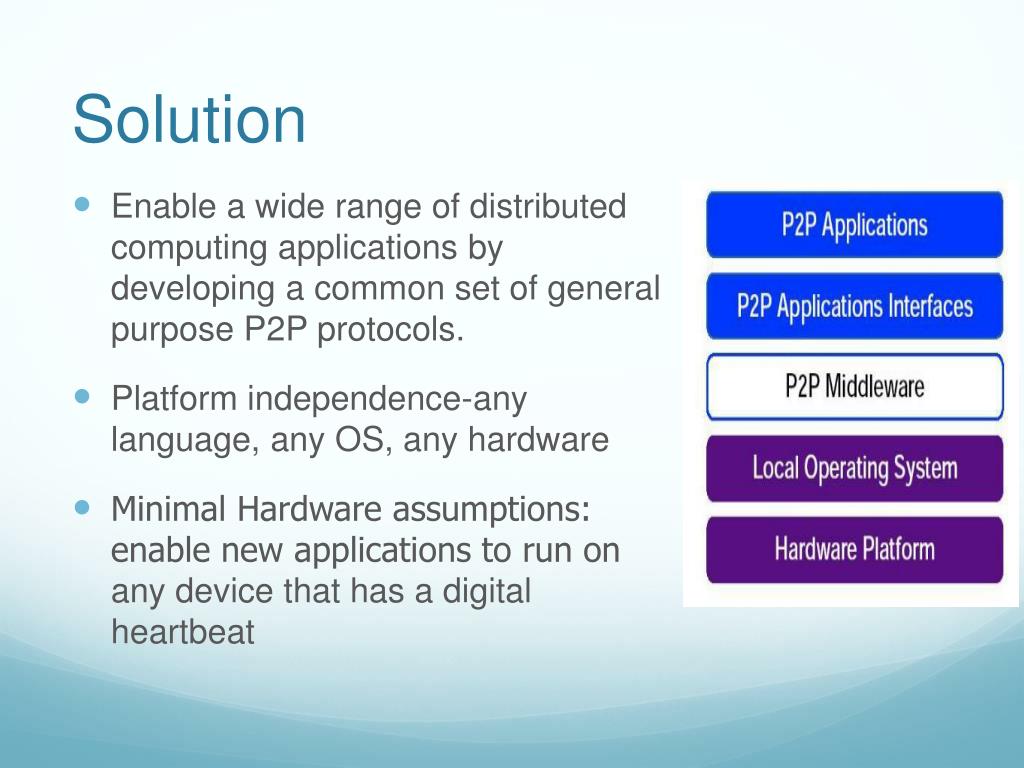 Solution

- Enable a wide range of distributed computing applications by developing a common set of general purpose P2P protocols.
- Platform independence-any language, any OS, any hardware
- Minimal Hardware assumptions: enable new applications to run on any device that has a digital heartbeat

P2P Applications

P2P Applications Interfaces

P2P Middleware

Local Operating System

Hardware Platform